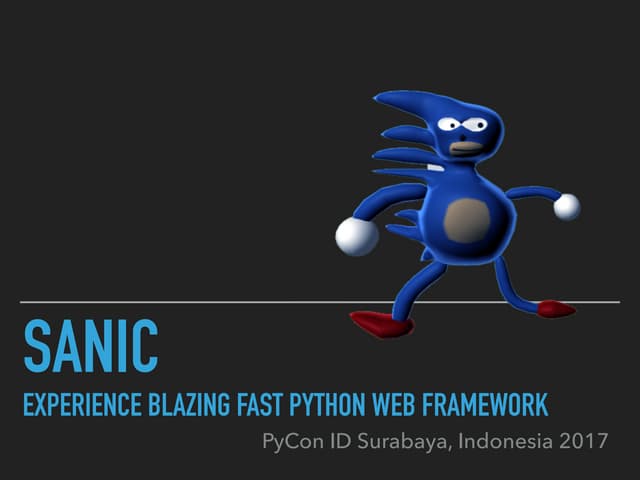 SANIC

EXPERIENCE BLAZING FAST PYTHON WEB FRAMEWORK

PyCon ID Surabaya, Indonesia 2017